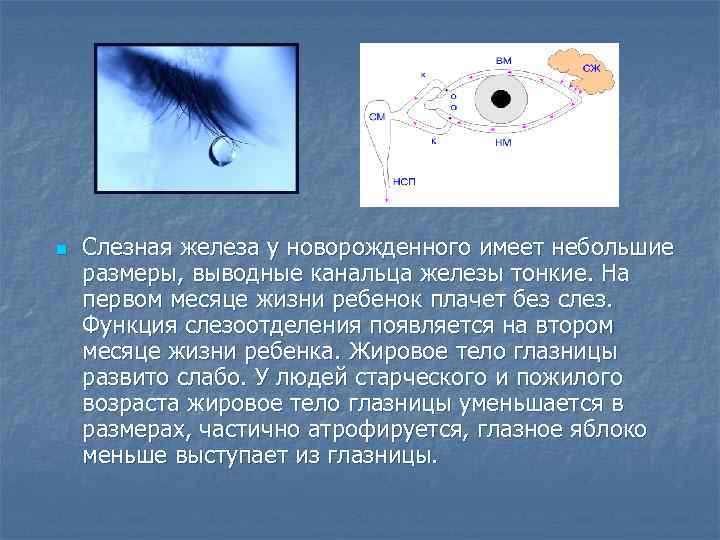 ВМ
СЖ
К
О
О
СМ
К
НМ
НСП

Слезная железа у новорожденного имеет небольшие размеры, выводные канальца железы тонкие. На первом месяце жизни ребенок плачет без слез. Функция слезоотделения появляется на втором месяце жизни ребенка. Жировое тело глазницы развито слабо. У людей старческого и пожилого возраста жировое тело глазницы уменьшается в размерах, частично атрофируется, глазное яблоко меньше выступает из глазницы.